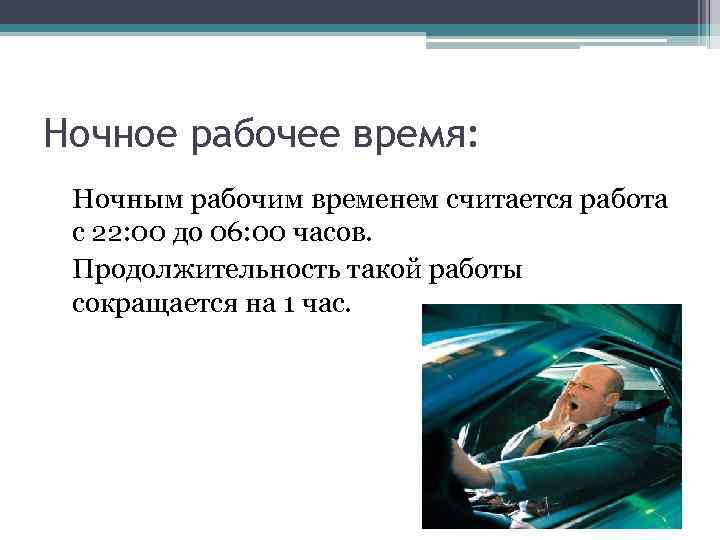 Ночное рабочее время:

Ночным рабочим временем считается работа с 22:00 до 06:00 часов.

Продолжительность такой работы сокращается на 1 час.